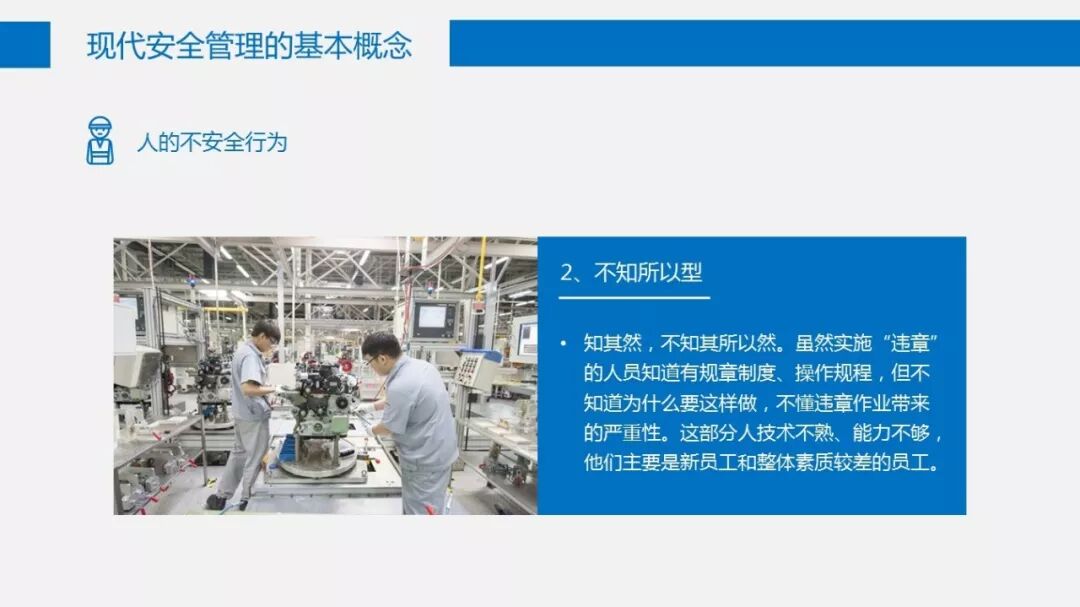 现代安全管理的基本概念

人的不安全行为

2、不知所以型

• 知其然，不知其所以然。虽然实施“违章”的人员知道有规章制度、操作规程，但不知道为什么要这样做，不懂违章作业带来的严重性。这部分人技术不熟、能力不够，他们主要是新员工和整体素质较差的员工。